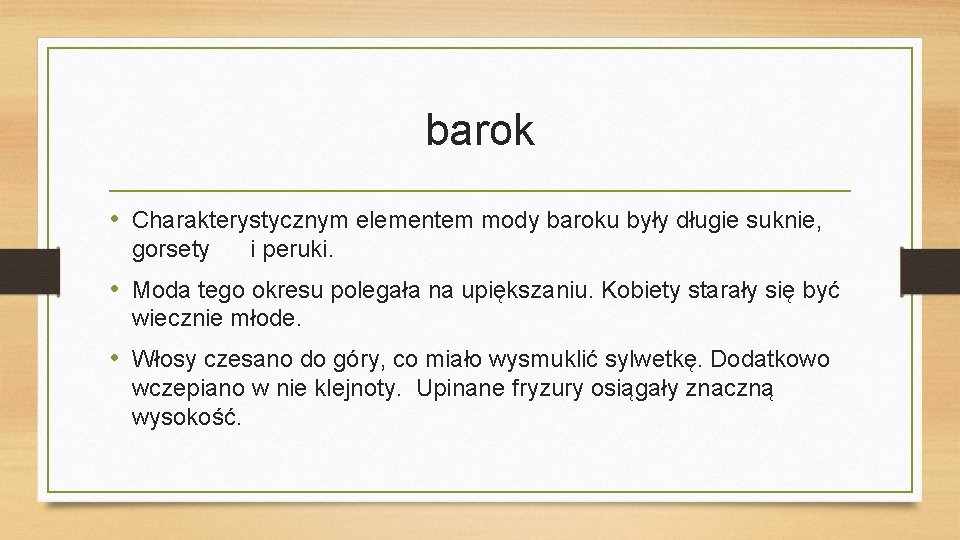 barok

• Charakterystycznym elementem mody baroku były długie suknie, gorsety i peruki.

• Moda tego okresu polegała na upiększaniu. Kobiety starały się być wiecznie młode.

• Włosy czesano do góry, co miało wysmuklić sylwetkę. Dodatkowo wczepiano w nie klejnoty. Upinane fryzury osiągały znaczną wysokość.